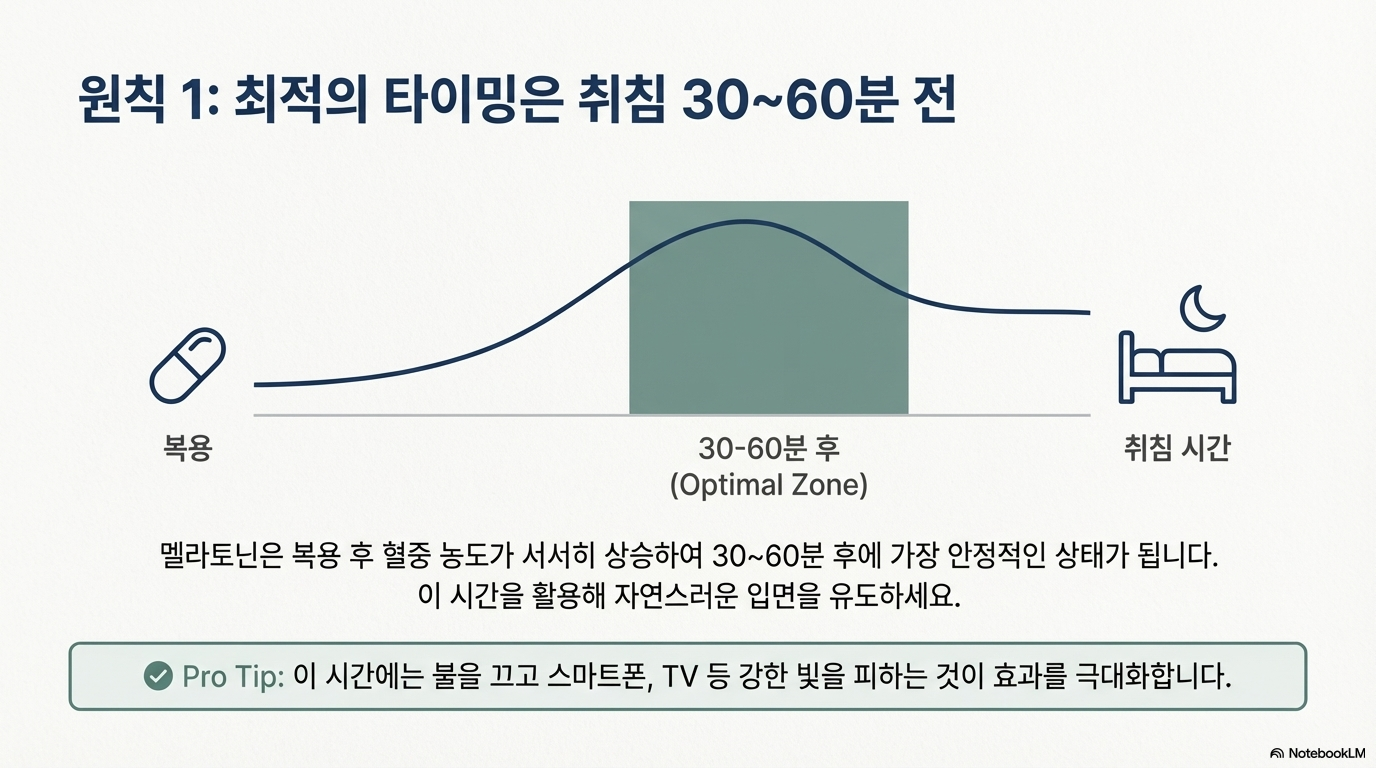 원칙 1: 최적의 타이밍은 취침 30~60분 전

복용

30-60분 후
(Optimal Zone)

취침 시간

멜라토닌은 복용 후 혈중 농도가 서서히 상승하여 30~60분 후에 가장 안정적인 상태가 됩니다. 이 시간을 활용해 자연스러운 입면을 유도하세요.

Pro Tip: 이 시간에는 불을 끄고 스마트폰, TV 등 강한 빛을 피하는 것이 효과를 극대화합니다.

NotebookLM